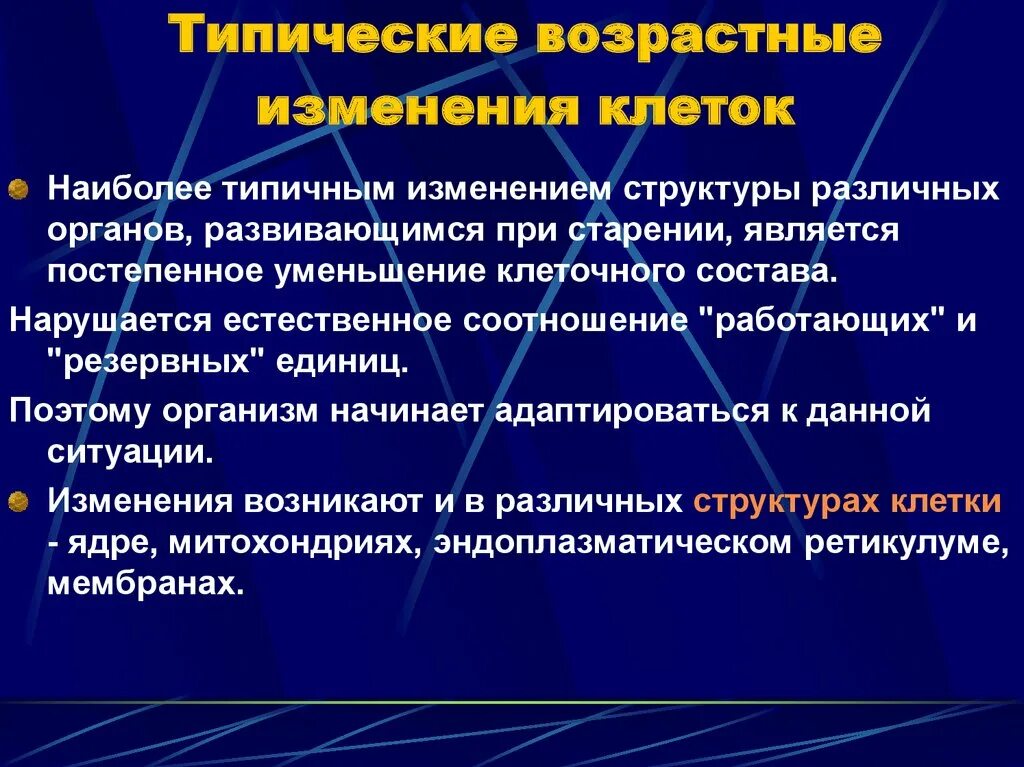 Типические возрастные изменения клеток

Наиболее типичным изменением структуры различных органов, развивающимся при старении, является постепенное уменьшение клеточного состава.

Нарушается естественное соотношение "работающих" и "резервных" единиц.

Поэтому организм начинает адаптироваться к данной ситуации.

Изменения возникают и в различных структурах клетки - ядре, митохондриях, эндоплазматическом ретикулуме, мембранах.